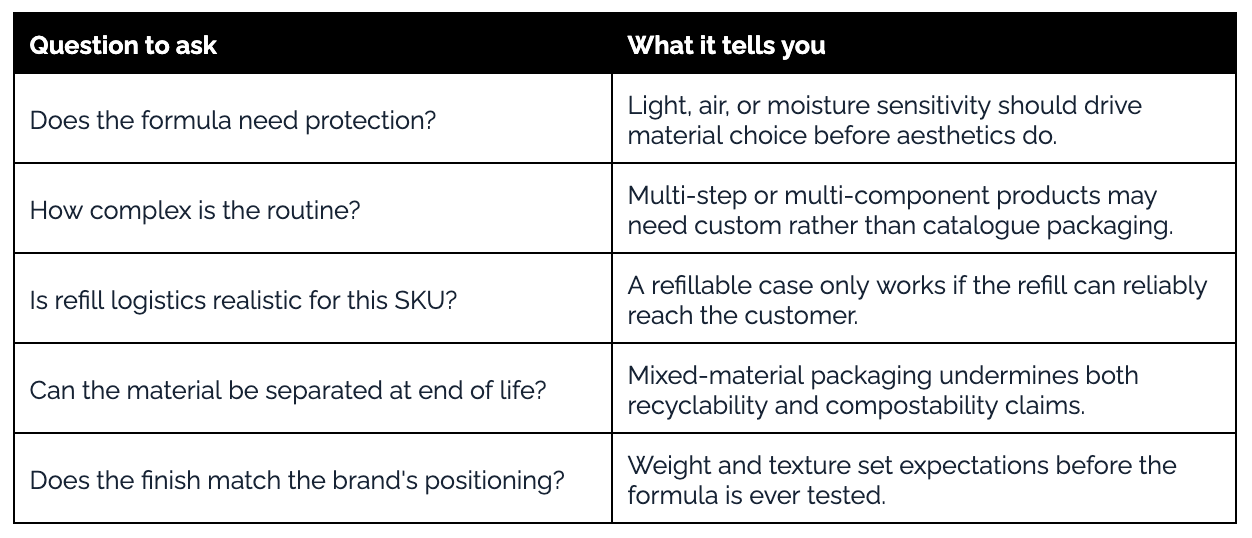 | Question to ask | What it tells you |
|---|---|
| Does the formula need protection? | Light, air, or moisture sensitivity should drive material choice before aesthetics do. |
| How complex is the routine? | Multi-step or multi-component products may need custom rather than catalogue packaging. |
| Is refill logistics realistic for this SKU? | A refillable case only works if the refill can reliably reach the customer. |
| Can the material be separated at end of life? | Mixed-material packaging undermines both recyclability and compostability claims. |
| Does the finish match the brand's positioning? | Weight and texture set expectations before the formula is ever tested. |